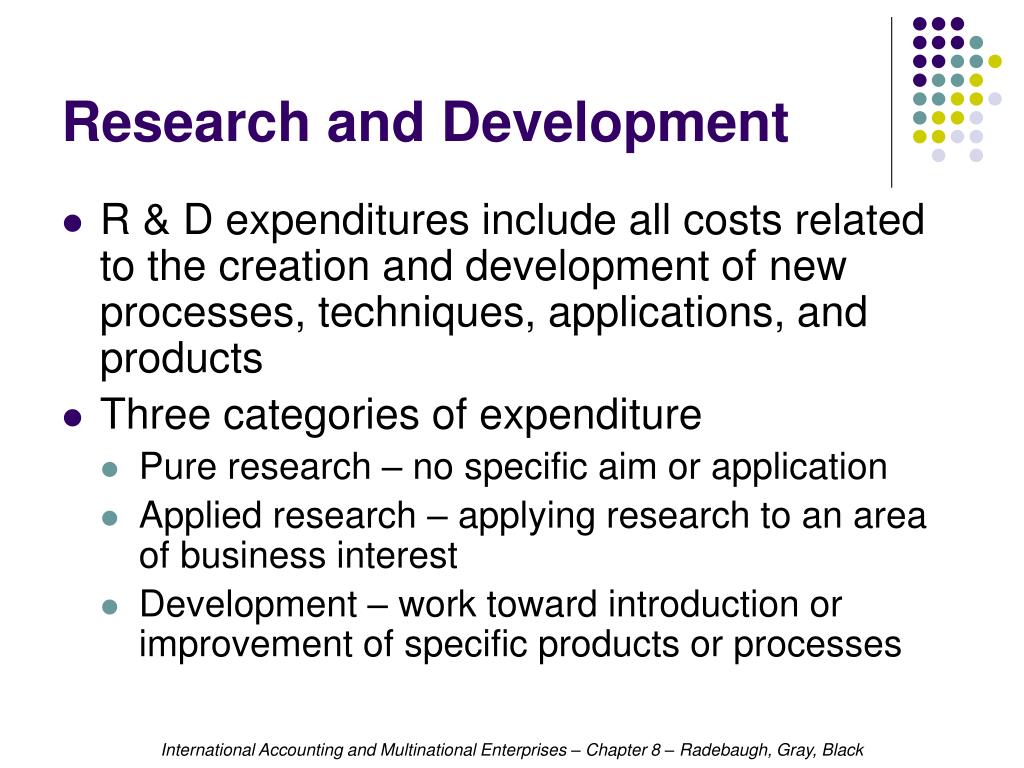 Research and Development

- R & D expenditures include all costs related to the creation and development of new processes, techniques, applications, and products
- Three categories of expenditure
  - Pure research – no specific aim or application
  - Applied research – applying research to an area of business interest
  - Development – work toward introduction or improvement of specific products or processes

International Accounting and Multinational Enterprises – Chapter 8 – Radebaugh, Gray, Black